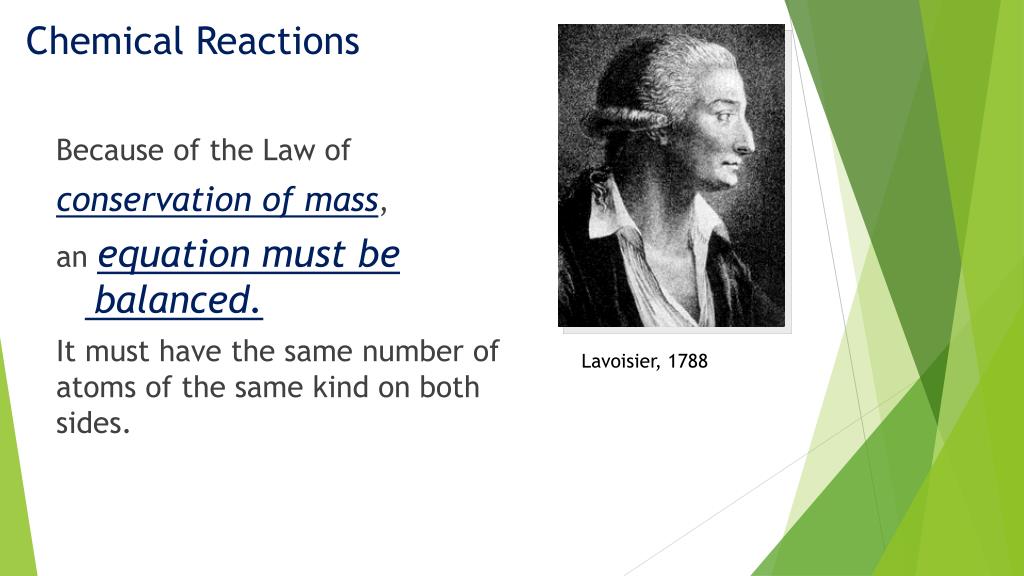 Chemical Reactions

Because of the Law of

conservation of mass,

an equation must be balanced.

It must have the same number of atoms of the same kind on both sides.

Lavoisier, 1788